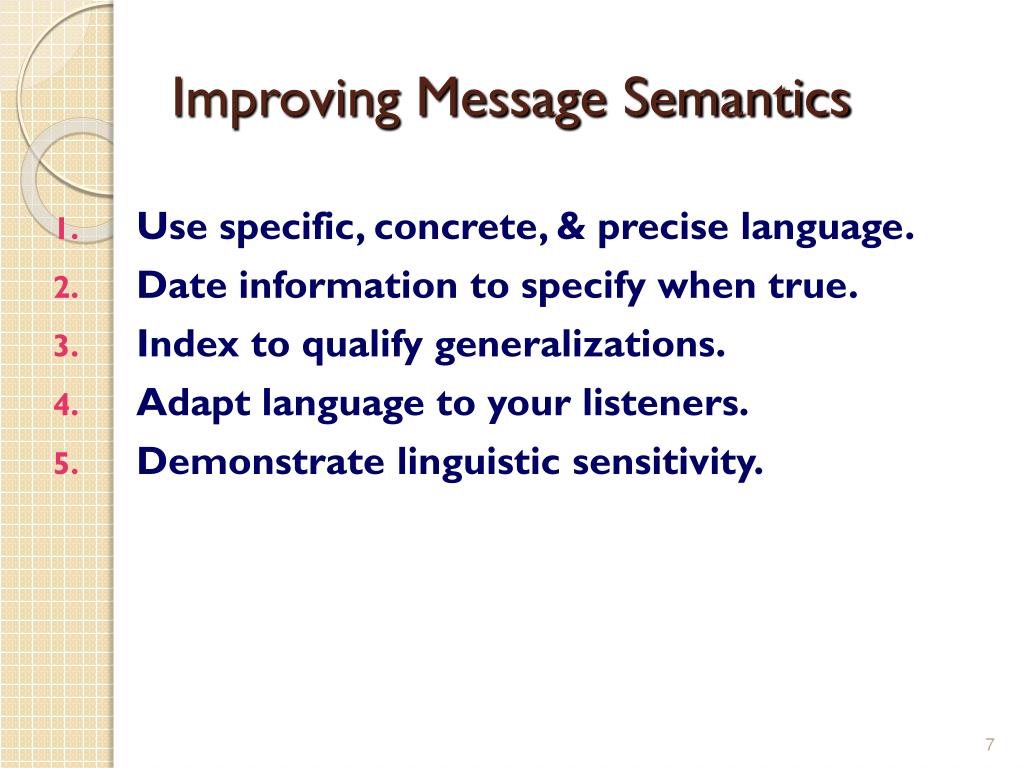 Improving Message Semantics

1. Use specific, concrete, & precise language.
2. Date information to specify when true.
3. Index to qualify generalizations.
4. Adapt language to your listeners.
5. Demonstrate linguistic sensitivity.

7